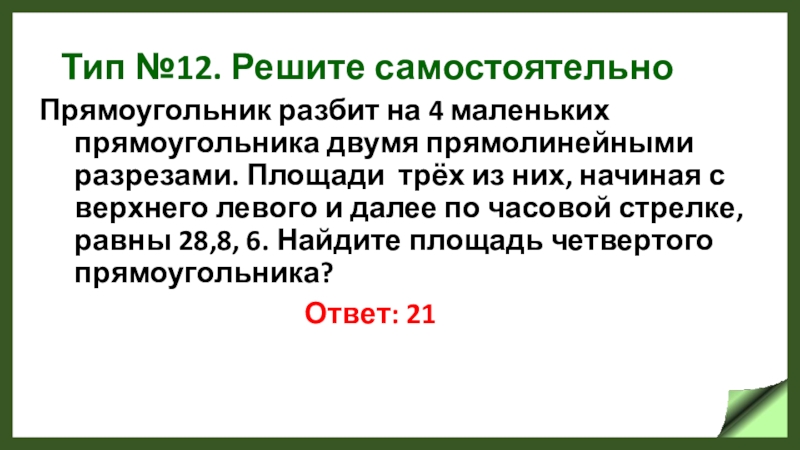 Тип №12. Решите самостоятельно

Прямоугольник разбит на 4 маленьких прямоугольника двумя прямолинейными разрезами. Площади трёх из них, начиная с верхнего левого и далее по часовой стрелке, равны 28,8, 6. Найдите площадь четвертого прямоугольника?

Ответ: 21